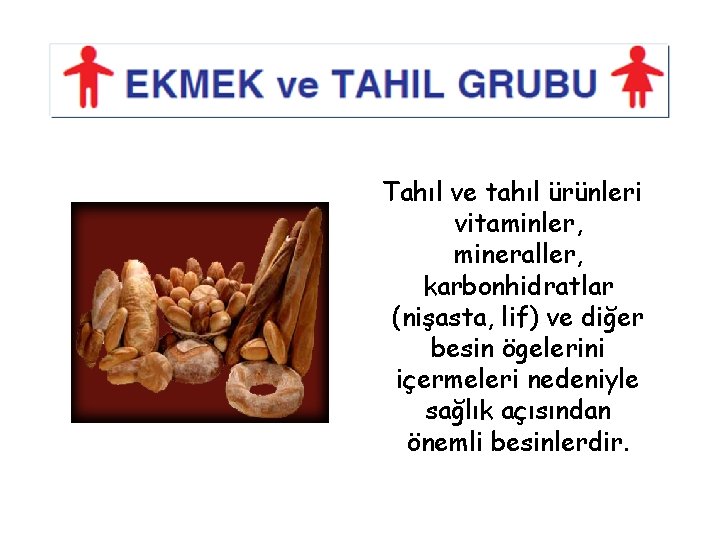 EKMEK ve TAHIL GRUBU

Tahıl ve tahıl ürünleri vitaminler, mineraller, karbonhidratlar (nişasta, lif) ve diğer besin ögelerini içermeleri nedeniyle sağlık açısından önemli besinlerdir.